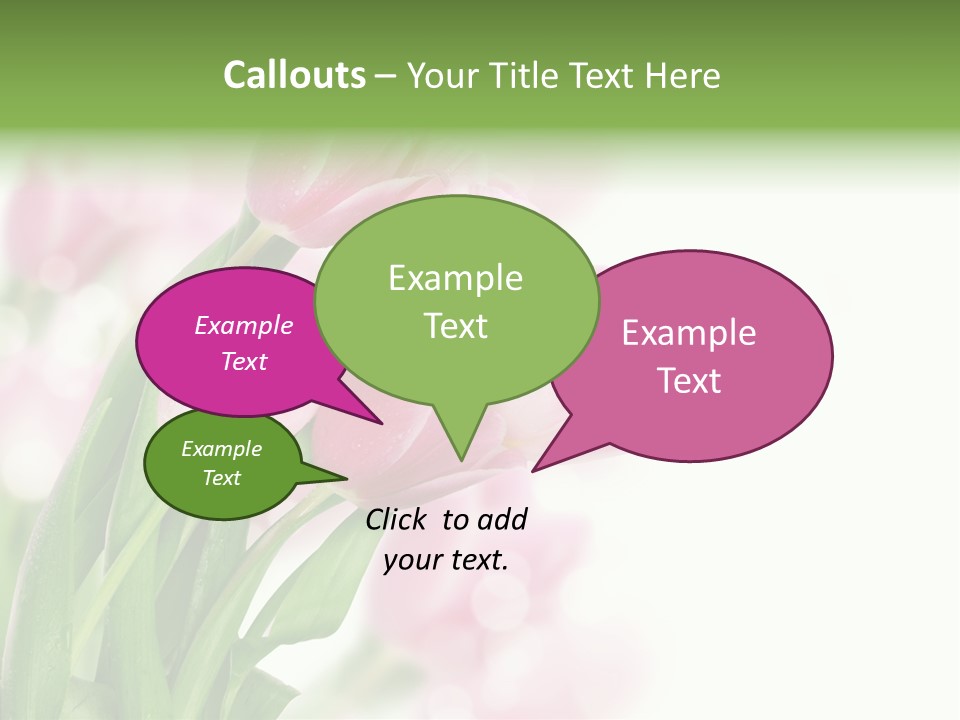 Callouts – Your Title Text Here

Example Text

Example Text

Example Text

Example Text

Click to add your text.